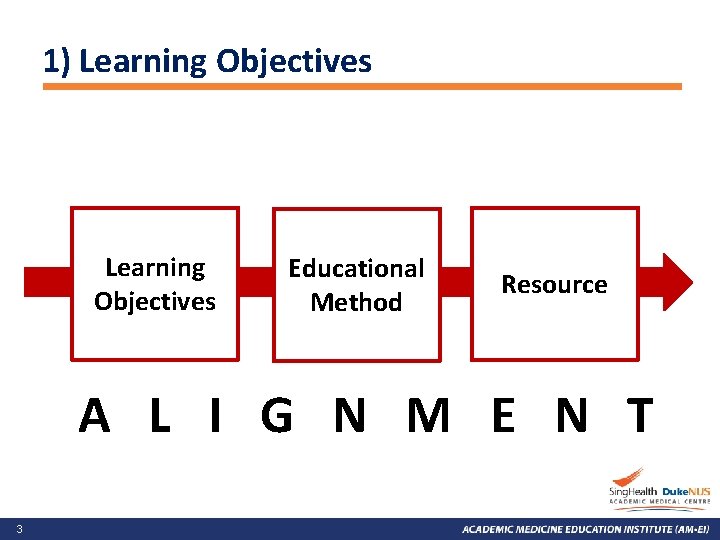 1) Learning Objectives

Learning Objectives

Educational Method

Resource

A L I G N M E N T

SingHealth DukeNUS
ACADEMIC MEDICAL CENTRE

3

ACADEMIC MEDICINE EDUCATION INSTITUTE (AM•EI)